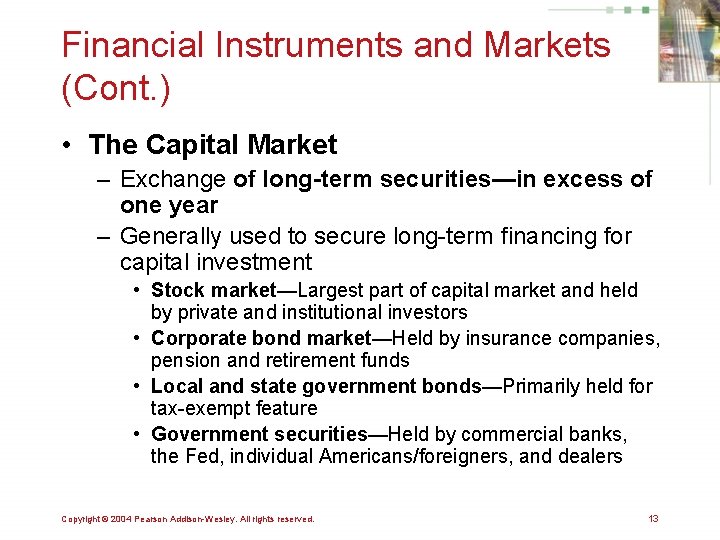 Financial Instruments and Markets (Cont.)

• The Capital Market

– Exchange of long-term securities—in excess of one year

– Generally used to secure long-term financing for capital investment

• Stock market—Largest part of capital market and held by private and institutional investors

• Corporate bond market—Held by insurance companies, pension and retirement funds

• Local and state government bonds—Primarily held for tax-exempt feature

• Government securities—Held by commercial banks, the Fed, individual Americans/foreigners, and dealers

Copyright © 2004 Pearson Addison-Wesley. All rights reserved.

13